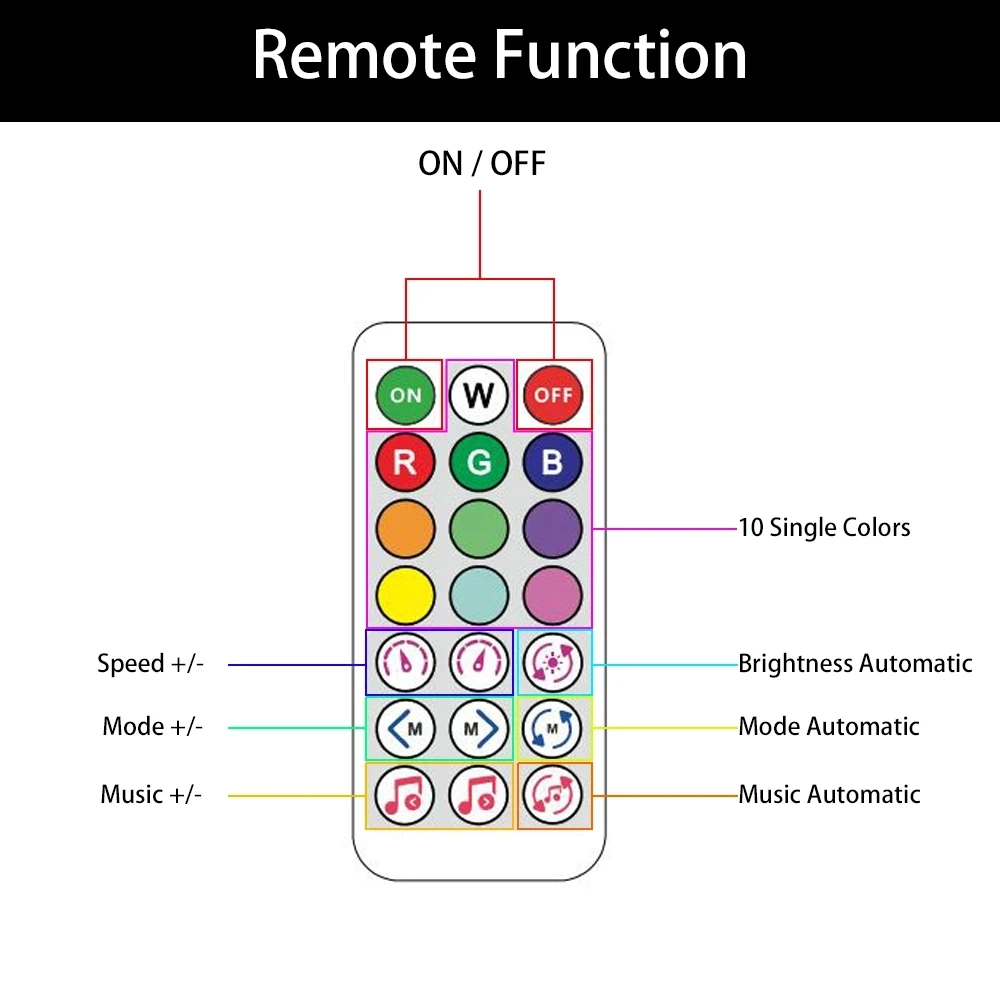 Remote Function

ON / OFF

ON W OFF

R G B

10 Single Colors

Speed +/-

Brightness Automatic

Mode +/-

M M M

Mode Automatic

Music +/-

Music Automatic